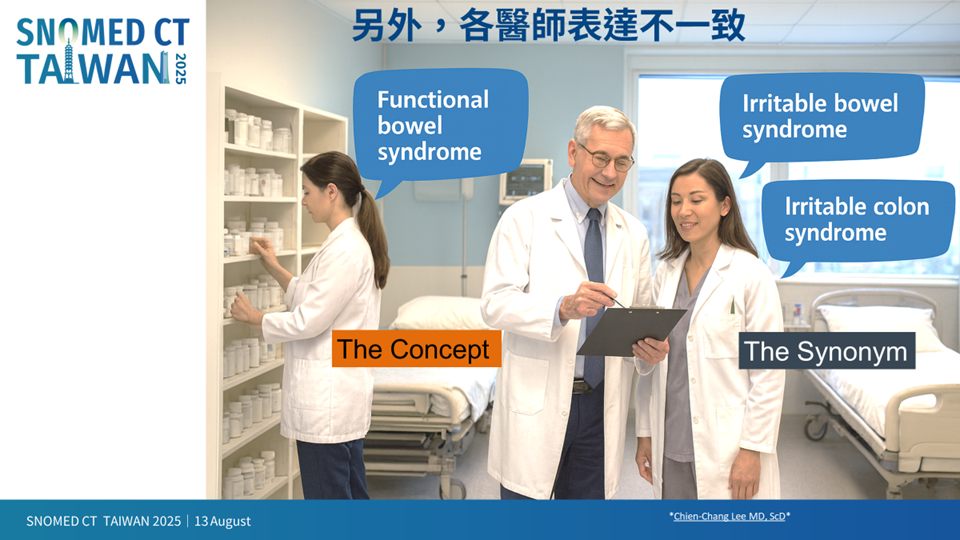 SNOMED CT
TAIWAN 2025

另外，各醫師表達不一致

Functional bowel syndrome

Irritable bowel syndrome

Irritable colon syndrome

The Concept

The Synonym

SNOMED CT TAIWAN 2025 | 13 August

*Chien-Chang Lee MD, ScD*